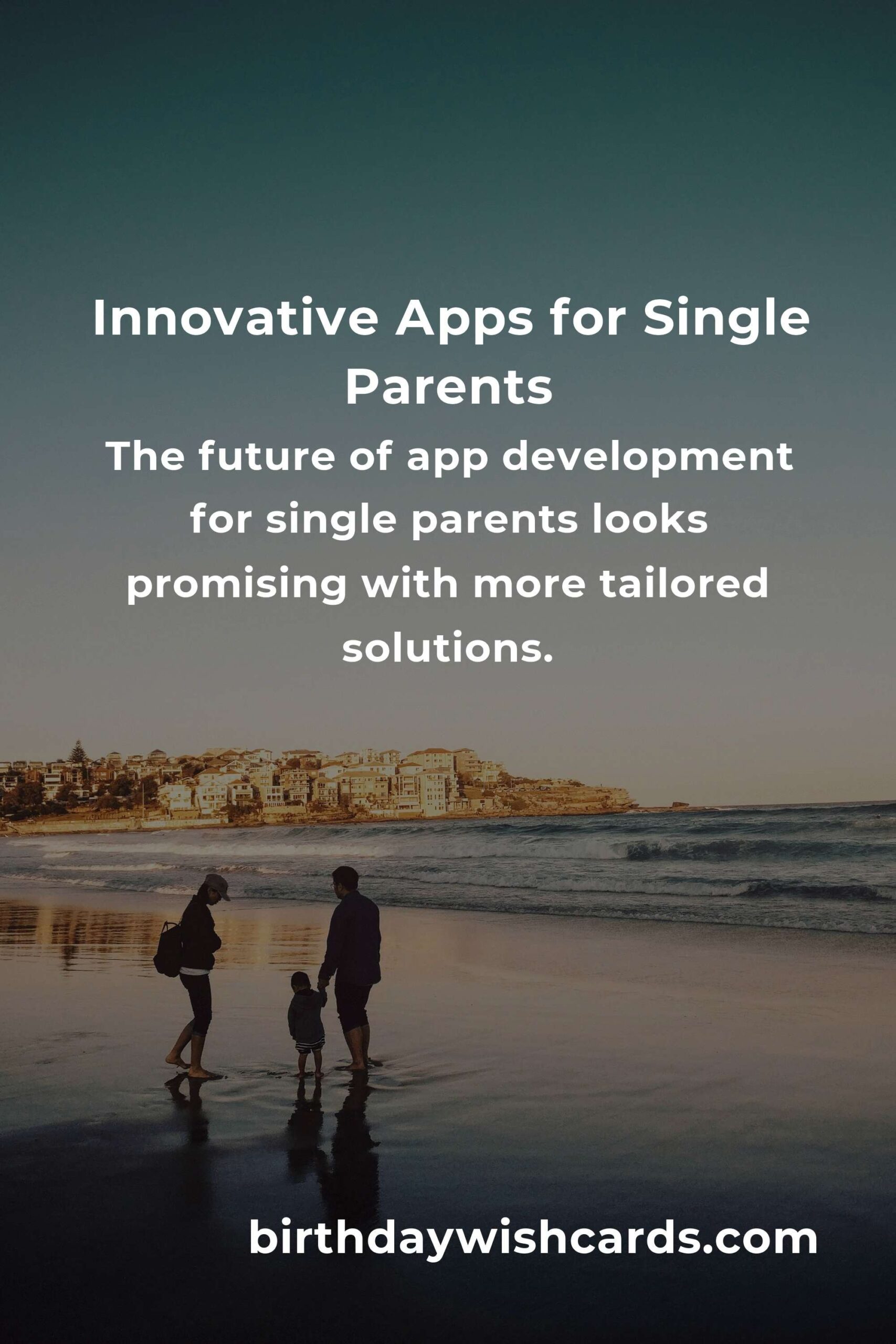 Innovative Apps for Single Parents

The future of app development for single parents looks promising with more tailored solutions.

birthdaywishcards.com